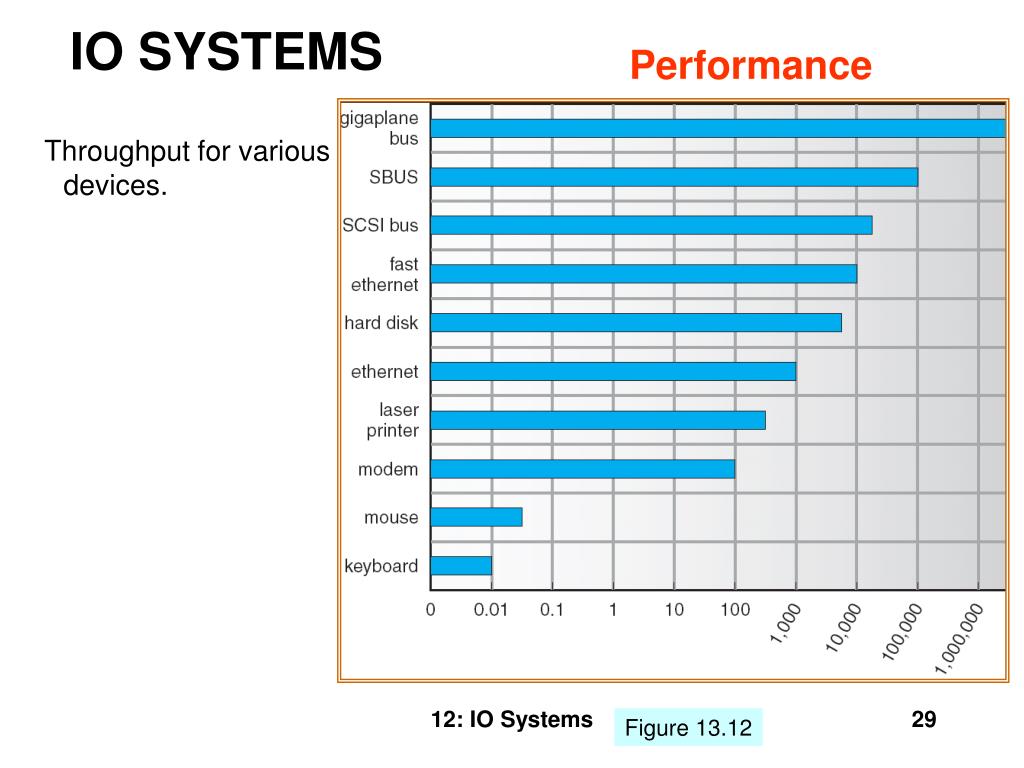 IO SYSTEMS

Performance

Throughput for various devices.

gigaplane bus
SBUS
SCSI bus
fast ethernet
hard disk
ethernet
laser printer
modem
mouse
keyboard

0
0.01
0.1
1
10
100
1,000
10,000
100,000
1,000,000

12: IO Systems

Figure 13.12

29